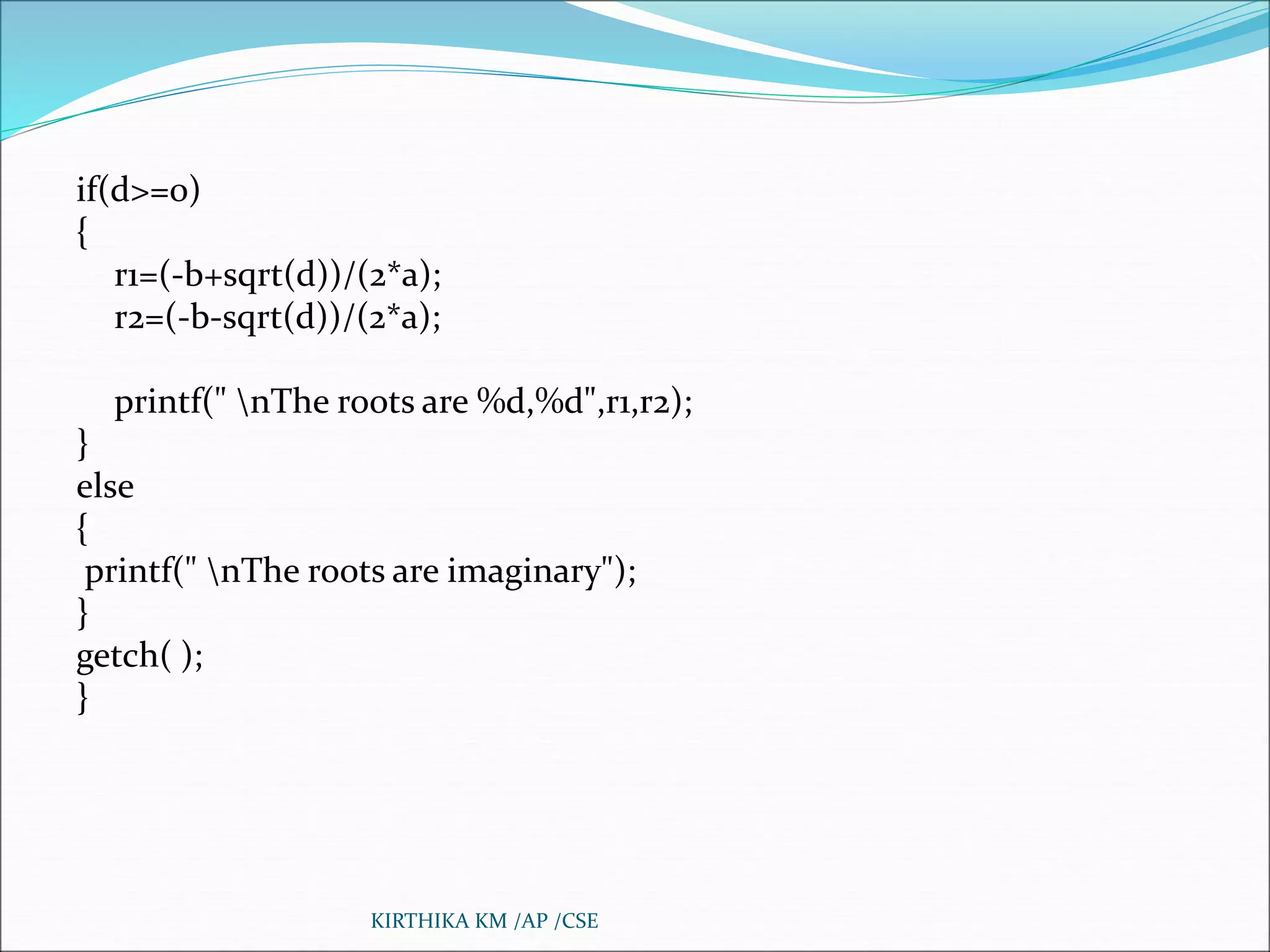 if(d>=0)
{
r1=(-b+sqrt(d))/(2*a);
r2=(-b-sqrt(d))/(2*a);

printf(" \nThe roots are %d,%d",r1,r2);
}
else
{
printf(" \nThe roots are imaginary");
}
getch( );
}

KIRTHIKA KM /AP /CSE